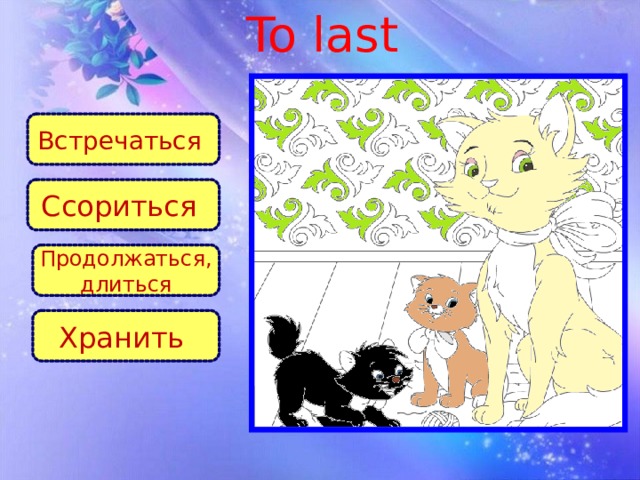 To last

Встречаться

Ссориться

Продолжаться, длиться

Хранить